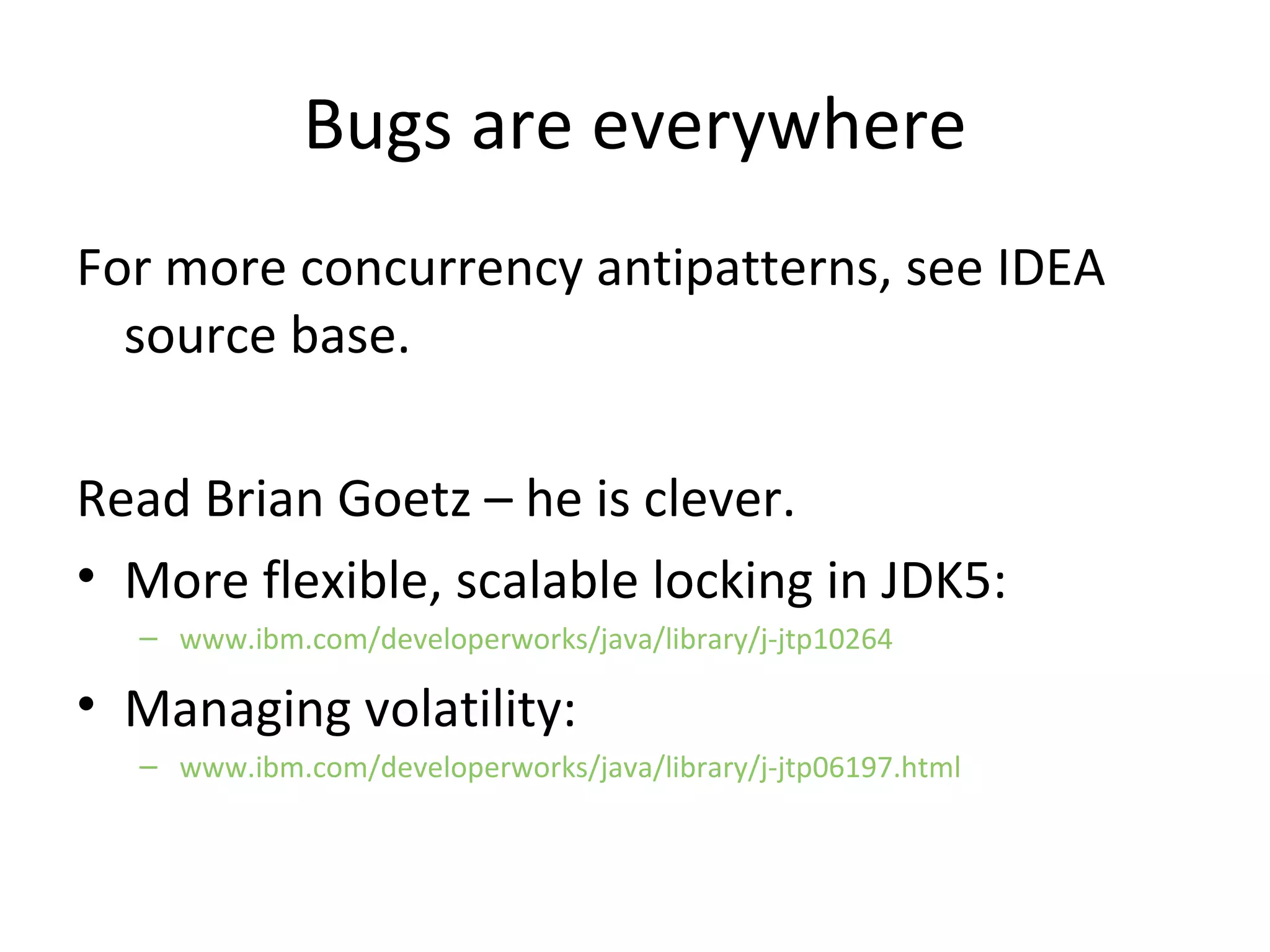 Bugs are everywhere

For more concurrency antipatterns, see IDEA source base.

Read Brian Goetz – he is clever.

• More flexible, scalable locking in JDK5:
  – www.ibm.com/developerworks/java/library/j-jtp10264
• Managing volatility:
  – www.ibm.com/developerworks/java/library/j-jtp06197.html